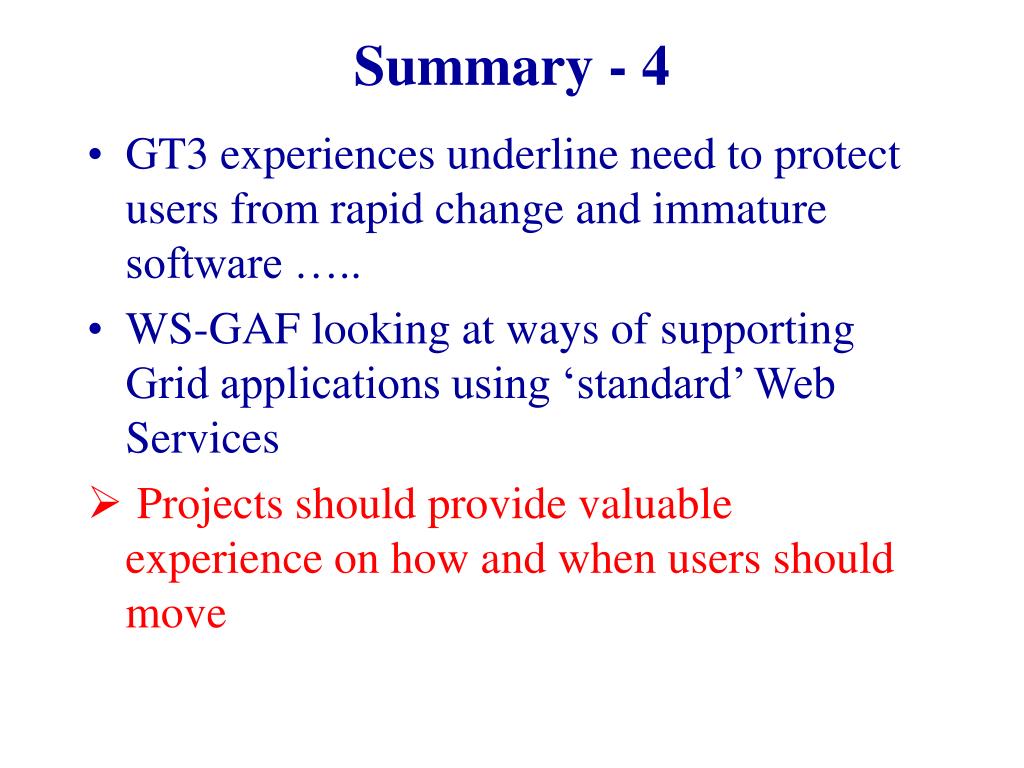 Summary - 4

• GT3 experiences underline need to protect users from rapid change and immature software …..

• WS-GAF looking at ways of supporting Grid applications using ‘standard’ Web Services

➢ Projects should provide valuable experience on how and when users should move